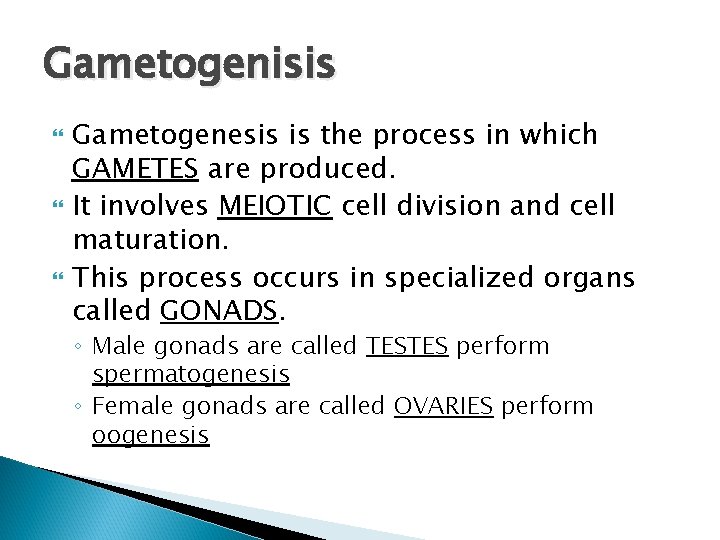 Gametogenisis

Gametogenesis is the process in which GAMETES are produced.

It involves MEIOTIC cell division and cell maturation.

This process occurs in specialized organs called GONADS.

◦ Male gonads are called TESTES perform spermatogenesis

◦ Female gonads are called OVARIES perform oogenesis